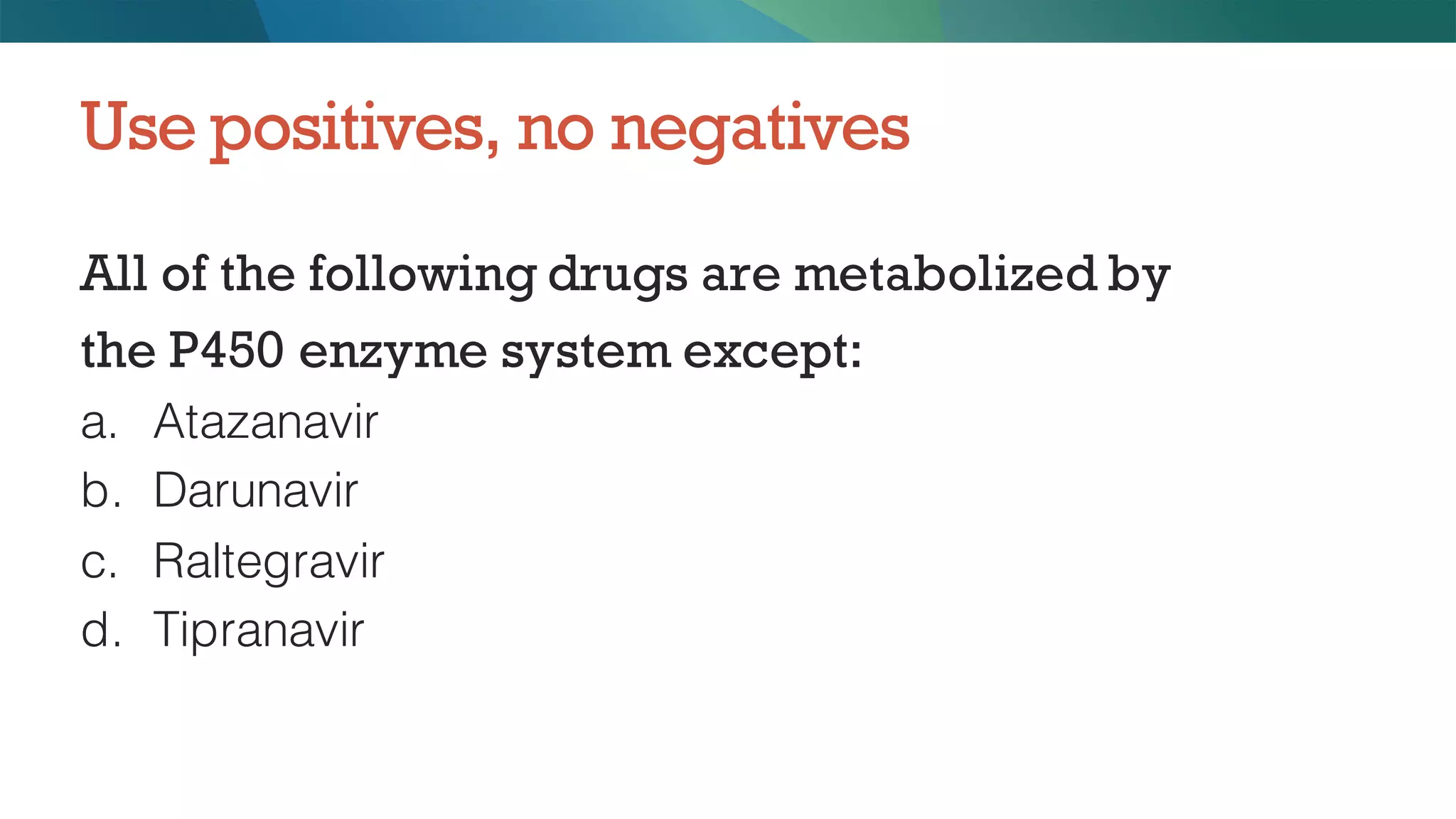 Use positives, no negatives

All of the following drugs are metabolized by the P450 enzyme system except:

a. Atazanavir
b. Darunavir
c. Raltegravir
d. Tipranavir